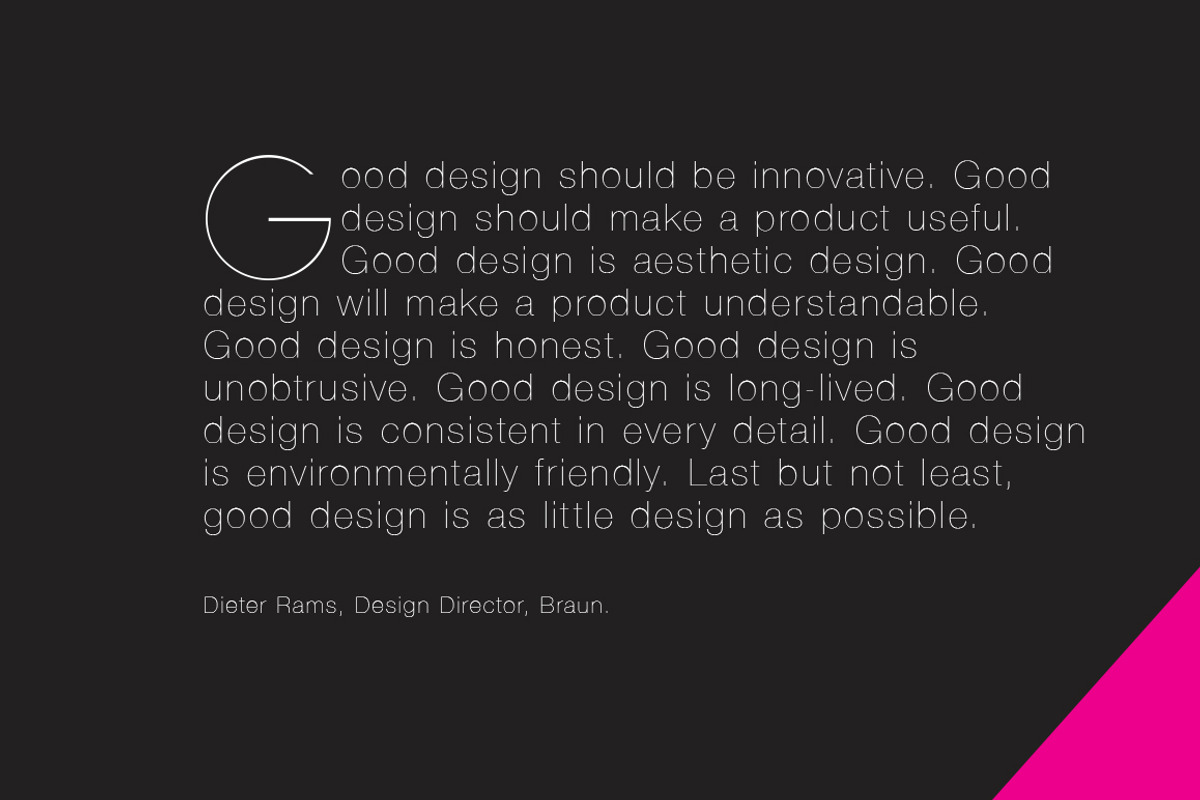 Good design should be innovative. Good design should make a product useful. Good design is aesthetic design. Good design will make a product understandable. Good design is honest. Good design is unobtrusive. Good design is long-lived. Good design is consistent in every detail. Good design is environmentally friendly. Last but not least, good design is as little design as possible.

Dieter Rams, Design Director, Braun.